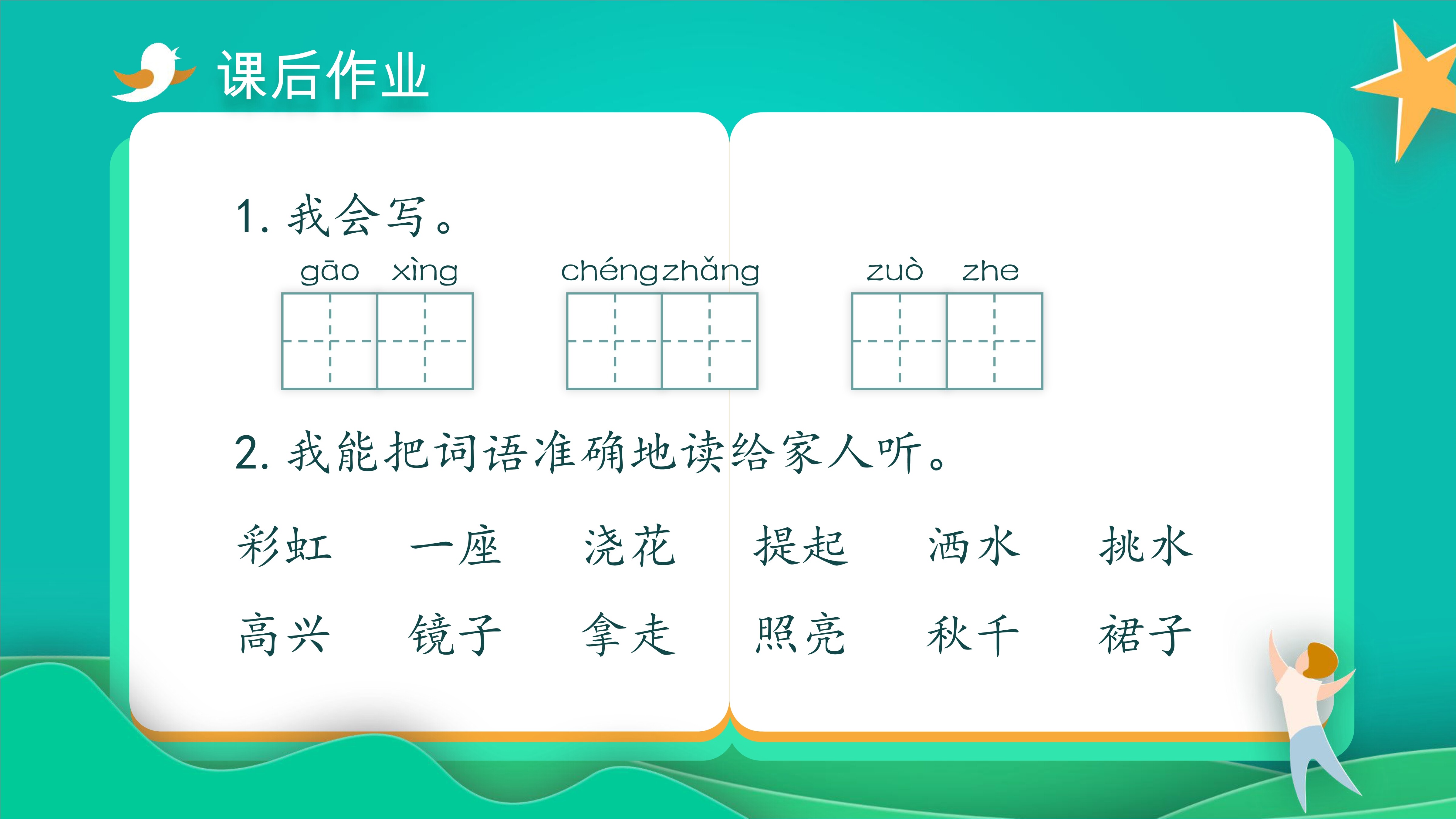 课后作业

1. 我会写。

gāo xìng chéng zhǎng zuò zhe

2. 我能把词语准确地读给家人听。

彩虹 一座 浇花 提起 洒水 挑水

高兴 镜子 拿走 照亮 秋千 裙子